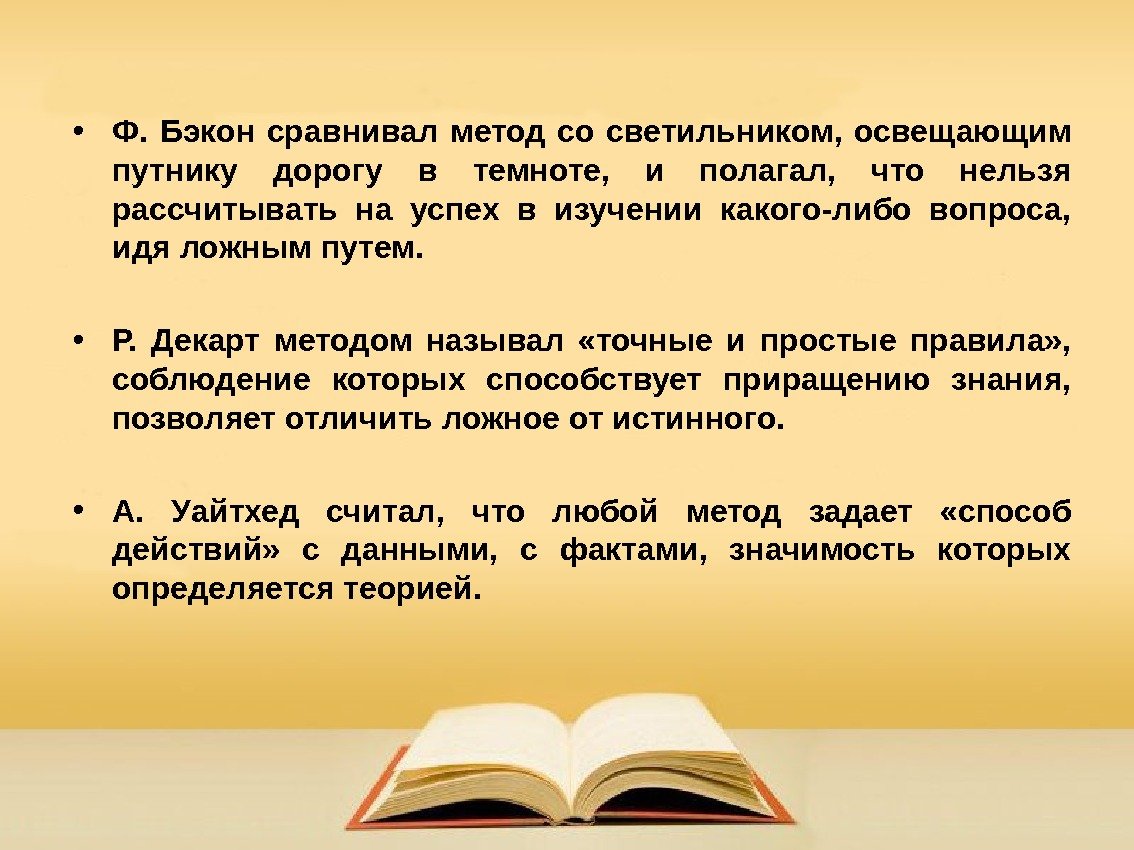 • Ф. Бэкон сравнивал метод со светильником, освещающим путнику дорогу в темноте, и полагал, что нельзя рассчитывать на успех в изучении какого-либо вопроса, идя ложным путем.

• Р. Декарт методом называл «точные и простые правила», соблюдение которых способствует приращению знания, позволяет отличить ложное от истинного.

• А. Уайтхед считал, что любой метод задает «способ действий» с данными, с фактами, значимость которых определяется теорией.